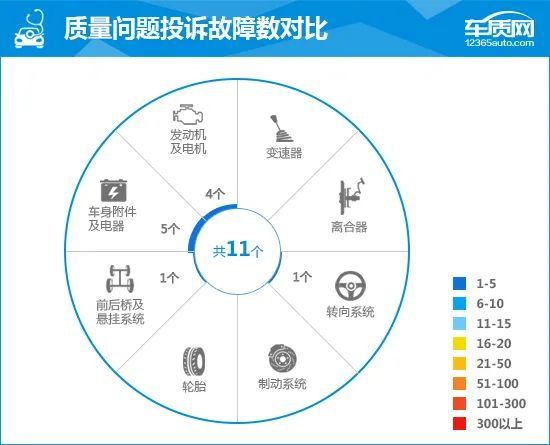 质量问题投诉故障数对比

车质网
12365auto.com

发动机及电机
4个

变速器

离合器

1个
转向系统

制动系统

轮胎

1个
前后桥及悬挂系统

5个
车身附件及电器

共11个

1-5
6-10
11-15
16-20
21-50
51-100
101-300
300以上